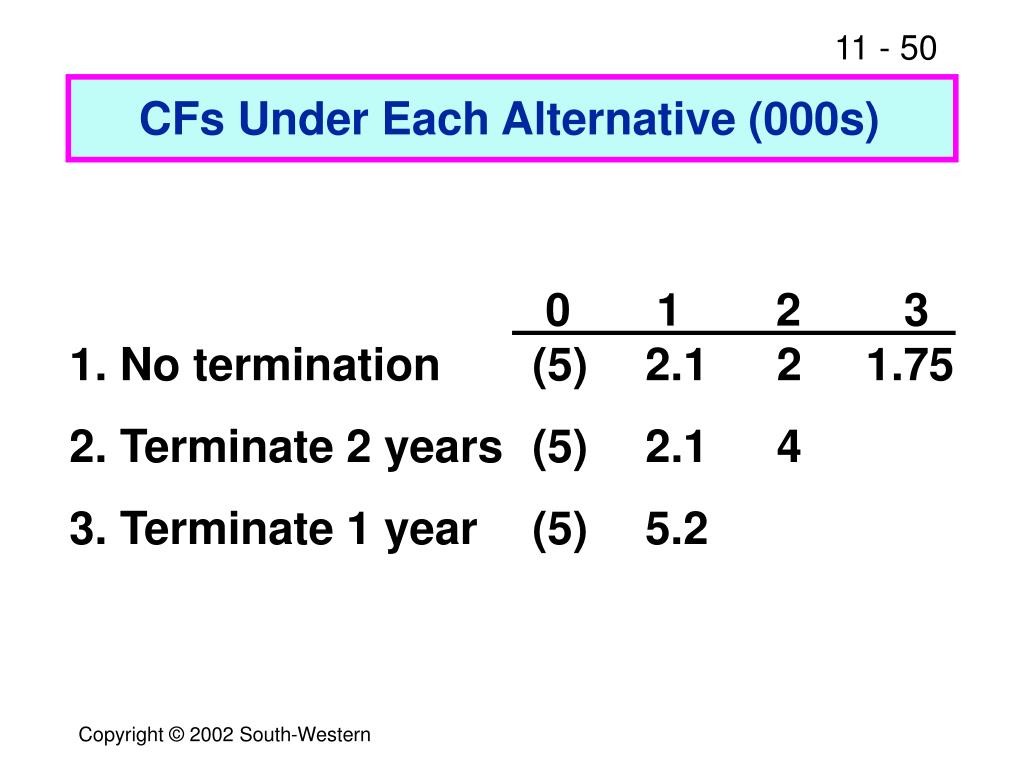 11 - 50

CFs Under Each Alternative (000s)

| | 0 | 1 | 2 | 3 |
|---|---|---|---|---|
| 1. No termination | (5) | 2.1 | 2 | 1.75 |
| 2. Terminate 2 years | (5) | 2.1 | 4 | |
| 3. Terminate 1 year | (5) | 5.2 | | |

Copyright © 2002 South-Western